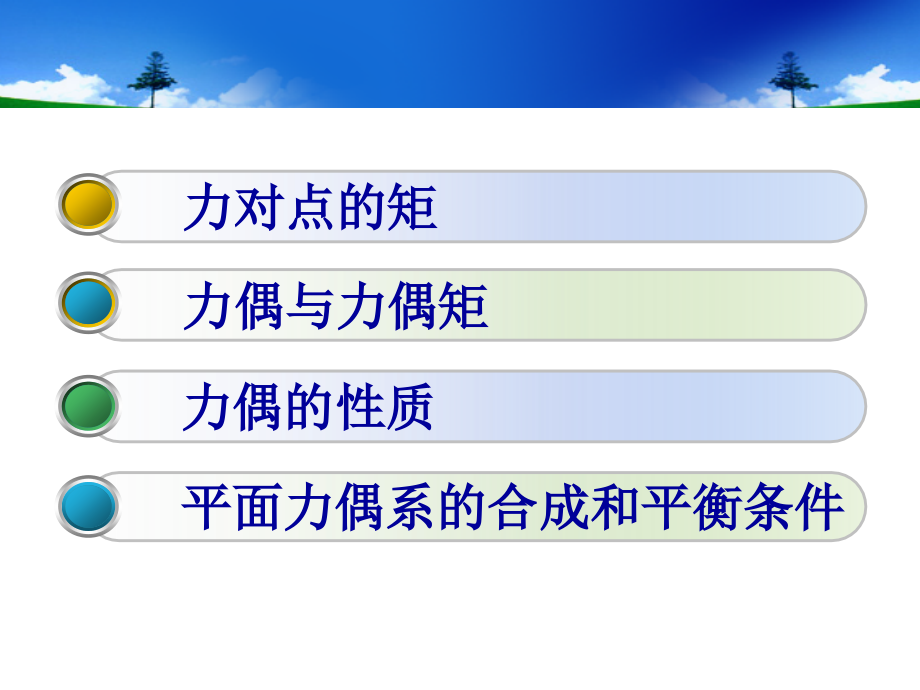 力对点的矩

力偶与力偶矩

力偶的性质

平面力偶系的合成和平衡条件